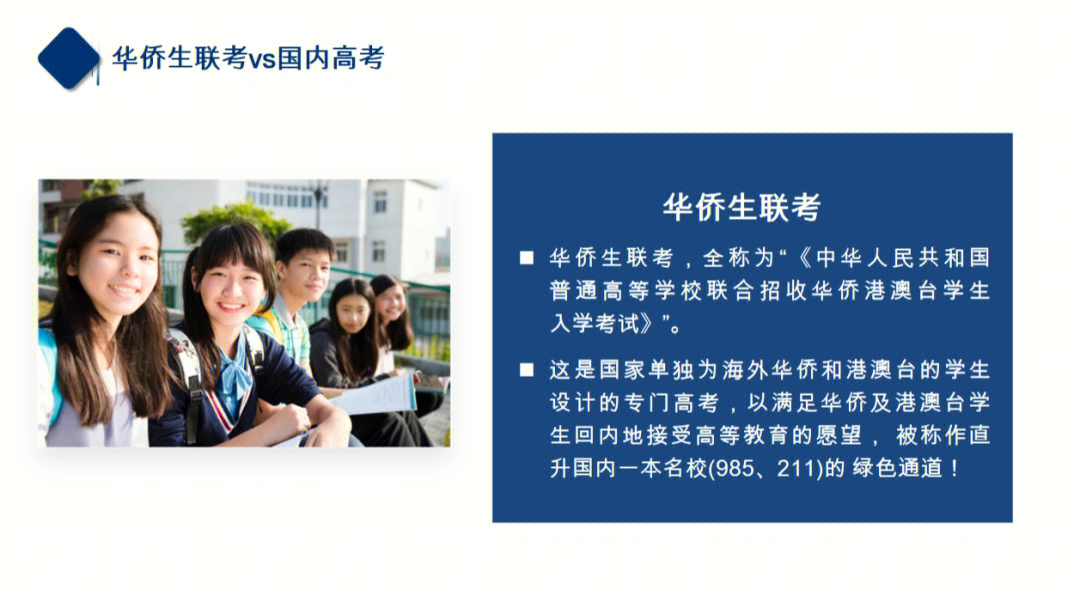 华侨生联考vs国内高考

华侨生联考

■ 华侨生联考，全称为“《中华人民共和国普通高等学校联合招收华侨港澳台学生入学考试》”。

■ 这是国家单独为海外华侨和港澳台的学生设计的专门高考，以满足华侨及港澳台学生回内地接受高等教育的愿望，被称作直升国内一本名校(985、211)的 绿色通道！